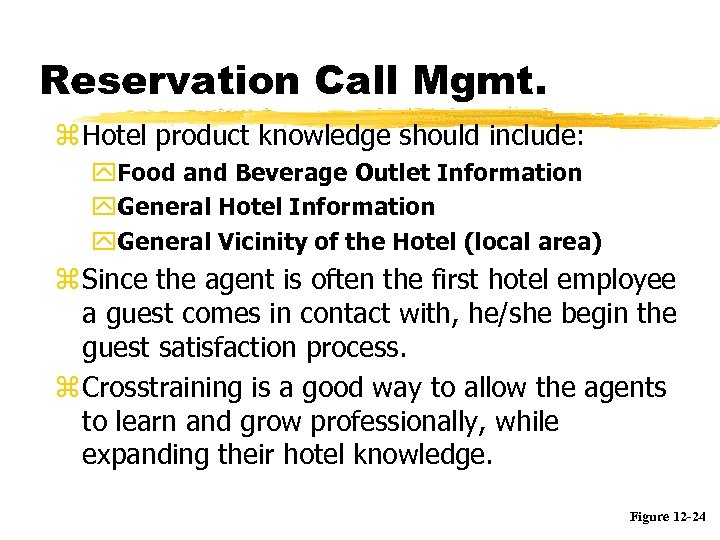 Reservation Call Mgmt.

Hotel product knowledge should include:

Food and Beverage Outlet Information

General Hotel Information

General Vicinity of the Hotel (local area)

Since the agent is often the first hotel employee a guest comes in contact with, he/she begin the guest satisfaction process.

Crosstraining is a good way to allow the agents to learn and grow professionally, while expanding their hotel knowledge.

Figure 12-24